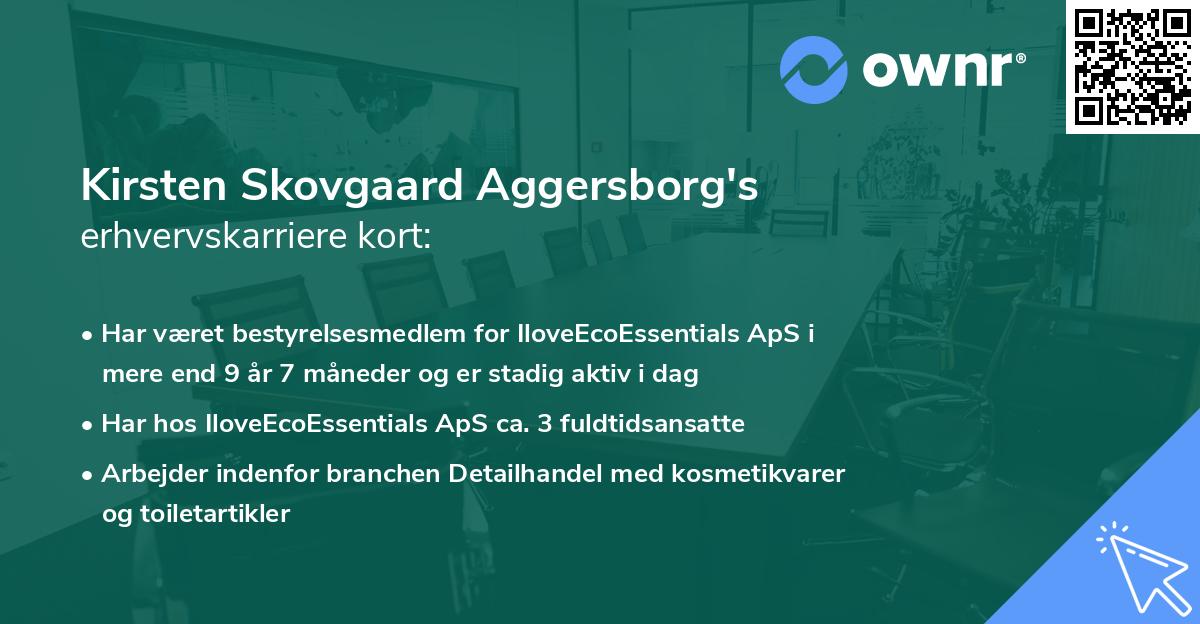 ownr®

Kirsten Skovgaard Aggersborg's erhvervskarriere kort:

• Har været bestyrelsesmedlem for IloveEcoEssentials ApS i mere end 9 år 7 måneder og er stadig aktiv i dag

• Har hos IloveEcoEssentials ApS ca. 3 fuldtidsansatte

• Arbejder indenfor branchen Detailhandel med kosmetikvarer og toiletartikler